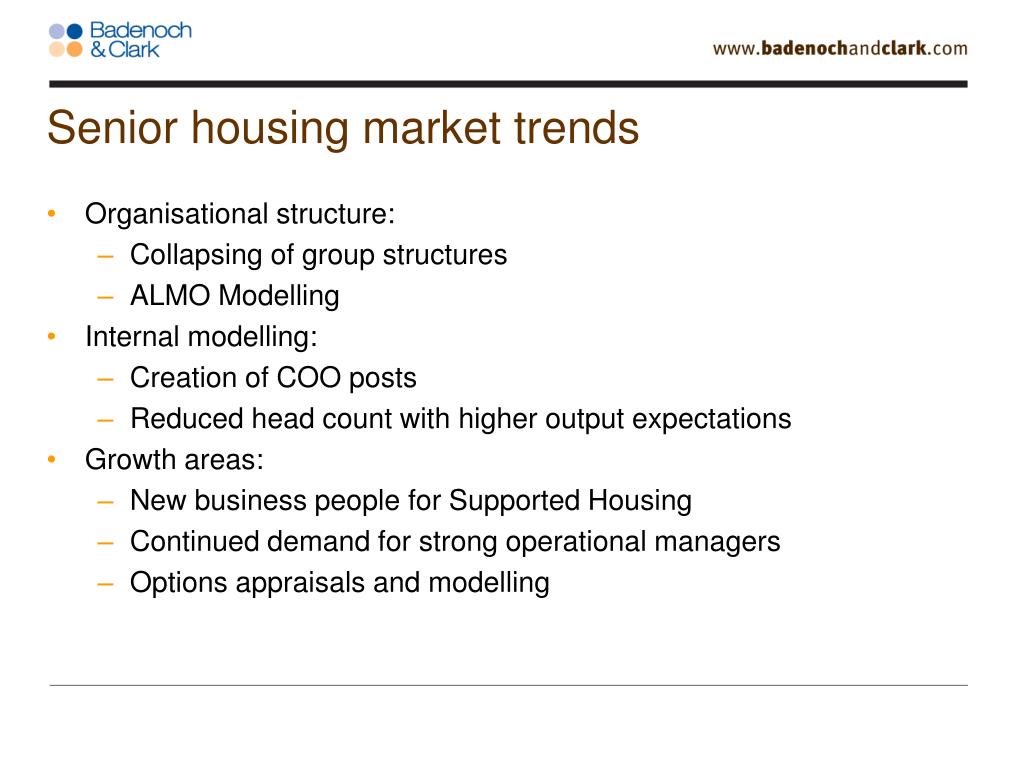 Badenoch
& Clark

www.badenochandclark.com

Senior housing market trends

• Organisational structure:
– Collapsing of group structures
– ALMO Modelling
• Internal modelling:
– Creation of COO posts
– Reduced head count with higher output expectations
• Growth areas:
– New business people for Supported Housing
– Continued demand for strong operational managers
– Options appraisals and modelling